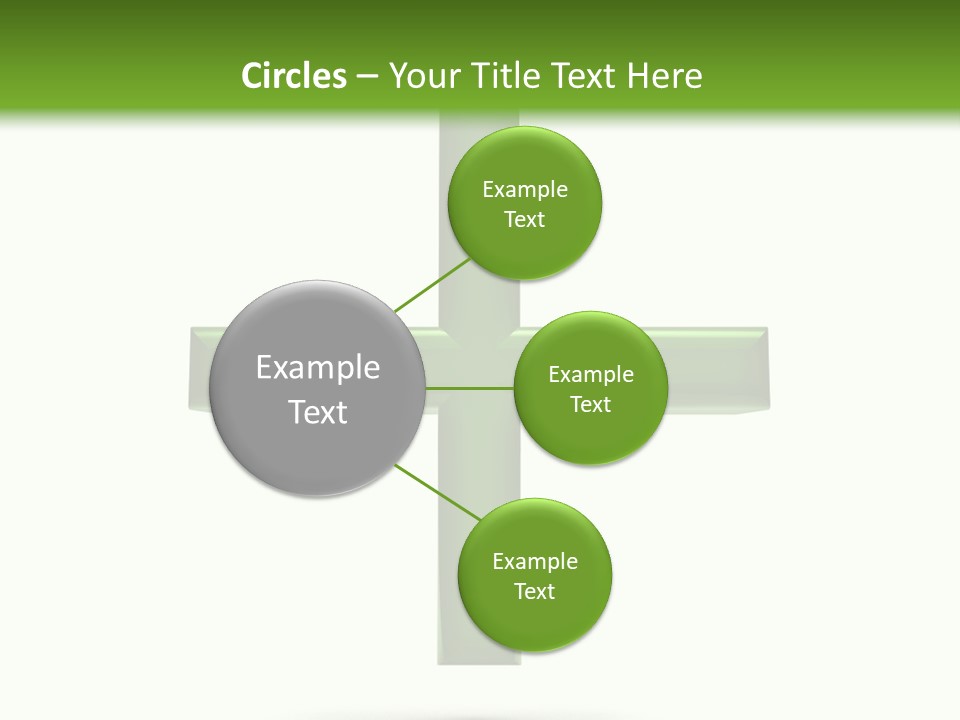 Circles – Your Title Text Here

Example Text

Example Text

Example Text

Example Text